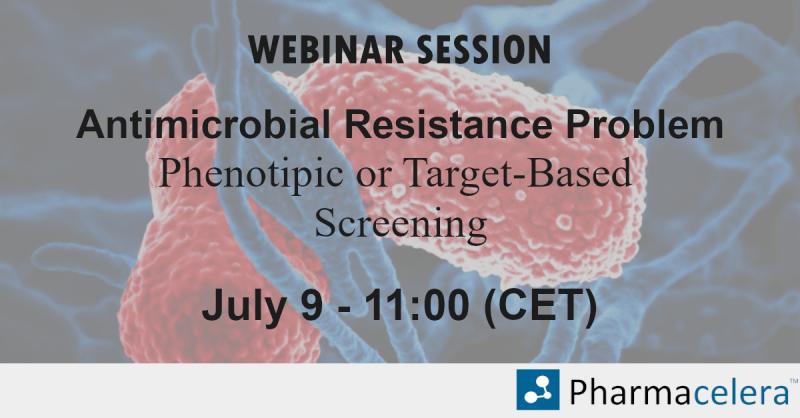 WEBINAR SESSION

Antimicrobial Resistance Problem
Phenotipic or Target-Based Screening

July 9 - 11:00 (CET)

Pharmacelera™